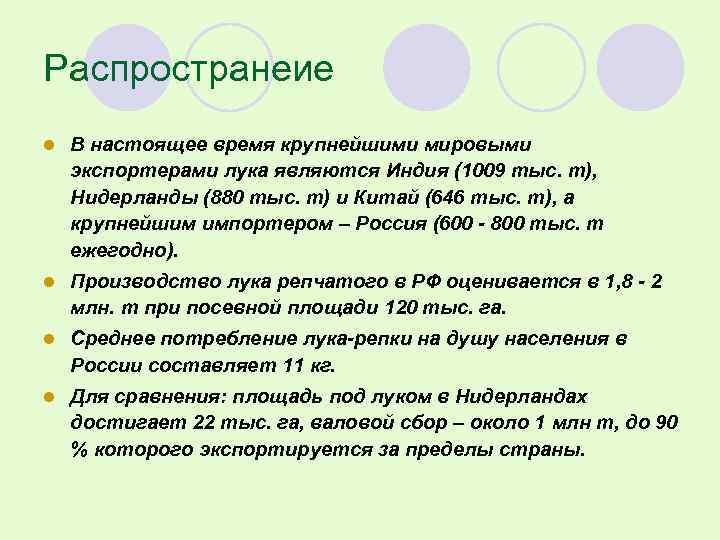 Распространеие

- В настоящее время крупнейшими мировыми экспортерами лука являются Индия (1009 тыс. т), Нидерланды (880 тыс. т) и Китай (646 тыс. т), а крупнейшим импортером – Россия (600 - 800 тыс. т ежегодно).
- Производство лука репчатого в РФ оценивается в 1,8 - 2 млн. т при посевной площади 120 тыс. га.
- Среднее потребление лука-репки на душу населения в России составляет 11 кг.
- Для сравнения: площадь под луком в Нидерландах достигает 22 тыс. га, валовой сбор – около 1 млн т, до 90 % которого экспортируется за пределы страны.